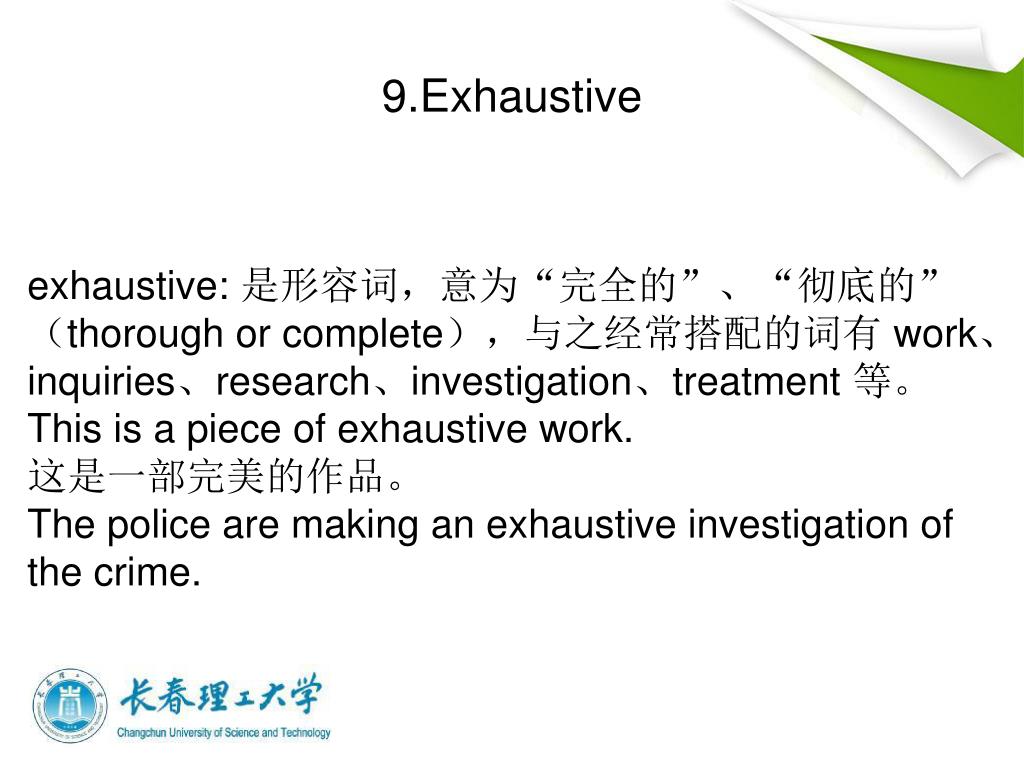 9.Exhaustive

exhaustive: 是形容词，意为“完全的”、“彻底的”（thorough or complete），与之经常搭配的词有 work、inquiries、research、investigation、treatment 等。
This is a piece of exhaustive work.
这是一部完美的作品。
The police are making an exhaustive investigation of the crime.

长春理工大学
Changchun University of Science and Technology